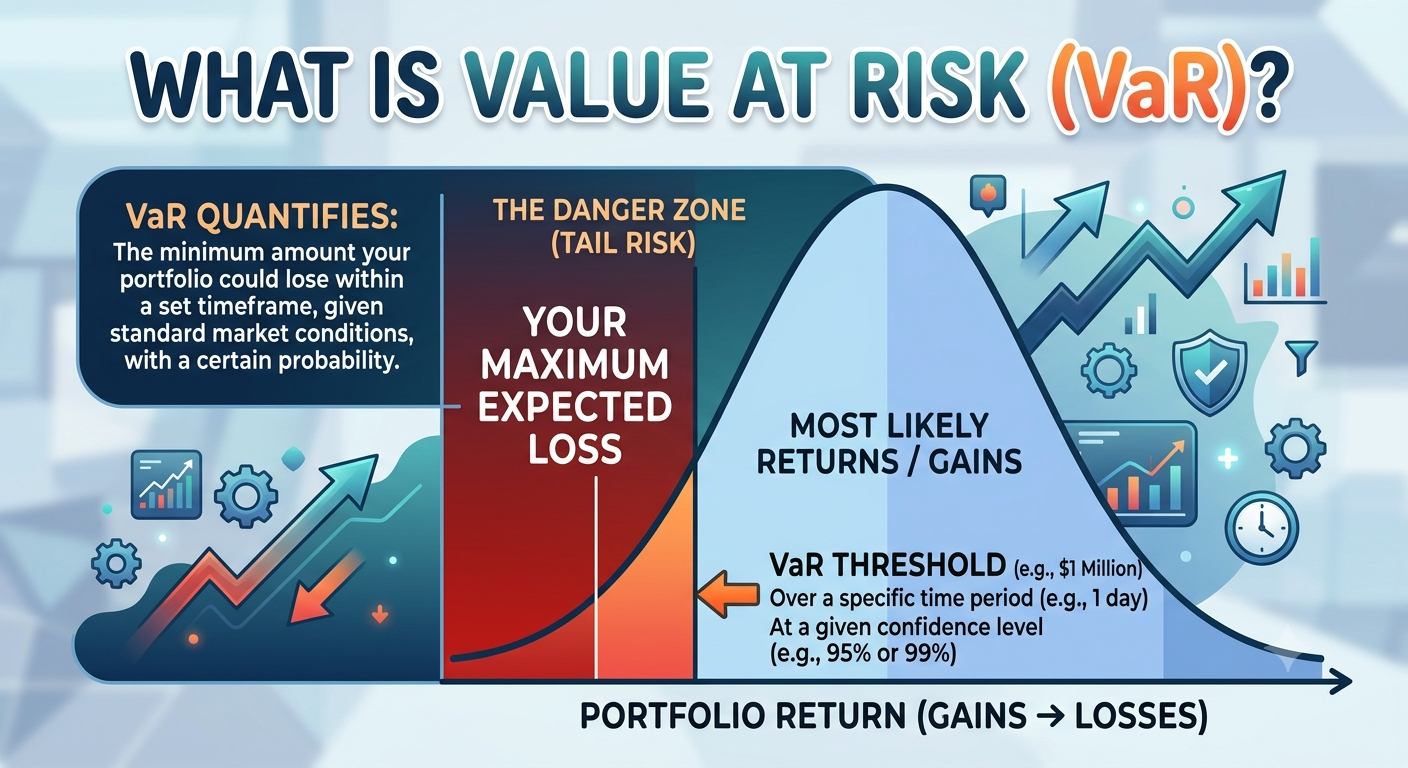 WHAT IS VALUE AT RISK (VaR)?

VaR QUANTIFIES:
The minimum amount your portfolio could lose within a set timeframe, given standard market conditions, with a certain probability.

THE DANGER ZONE (TAIL RISK)

YOUR MAXIMUM EXPECTED LOSS

MOST LIKELY RETURNS / GAINS

VaR THRESHOLD (e.g., $1 Million)
Over a specific time period (e.g., 1 day)
At a given confidence level (e.g., 95% or 99%)

PORTFOLIO RETURN (GAINS → LOSSES)